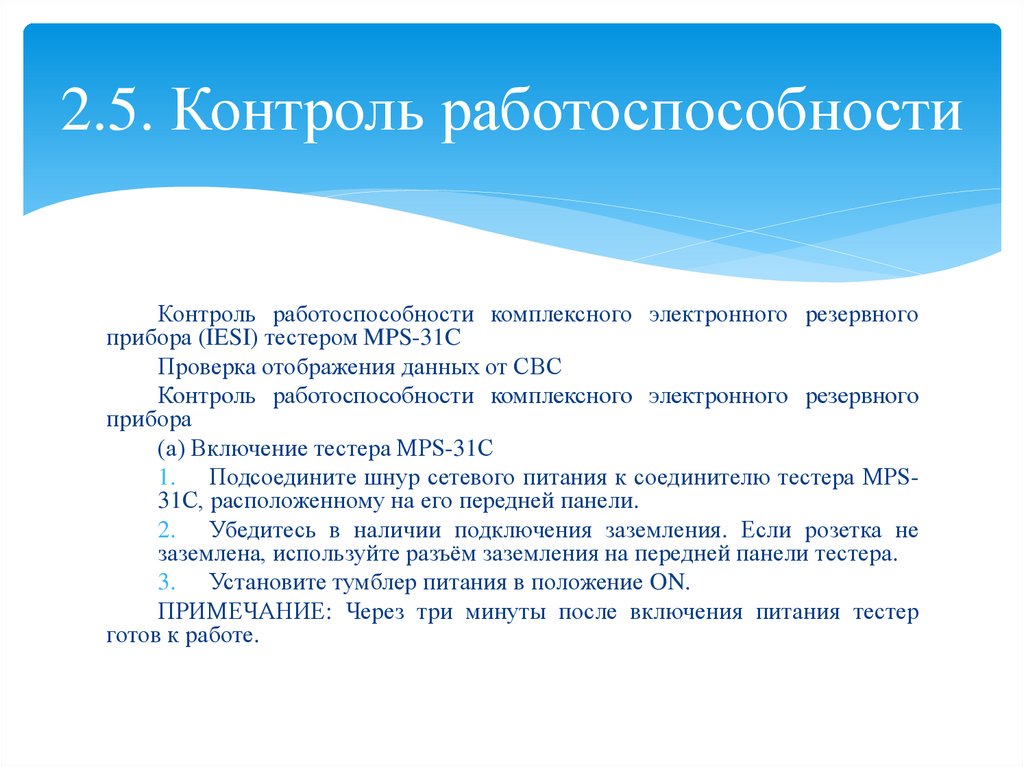 2.5. Контроль работоспособности

Контроль работоспособности комплексного электронного резервного прибора (IESI) тестером MPS-31C

Проверка отображения данных от СВС

Контроль работоспособности комплексного электронного резервного прибора

(а) Включение тестера MPS-31C

1. Подсоедините шнур сетевого питания к соединителю тестера MPS-31C, расположенному на его передней панели.

2. Убедитесь в наличии подключения заземления. Если розетка не заземлена, используйте разъём заземления на передней панели тестера.

3. Установите тумблер питания в положение ON.

ПРИМЕЧАНИЕ: Через три минуты после включения питания тестер готов к работе.